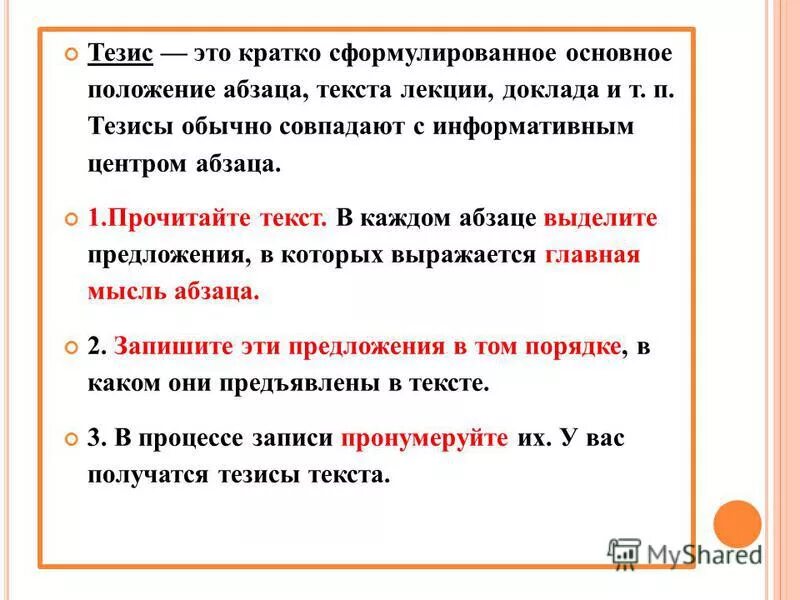 Тезис — это кратко сформулированное основное положение абзаца, текста лекции, доклада и т. п. Тезисы обычно совпадают с информативным центром абзаца.

1.Прочитайте текст. В каждом абзаце выделите предложения, в которых выражается главная мысль абзаца.

2. Запишите эти предложения в том порядке, в каком они предъявлены в тексте.

3. В процессе записи пронумеруйте их. У вас получатся тезисы текста.

MyShared